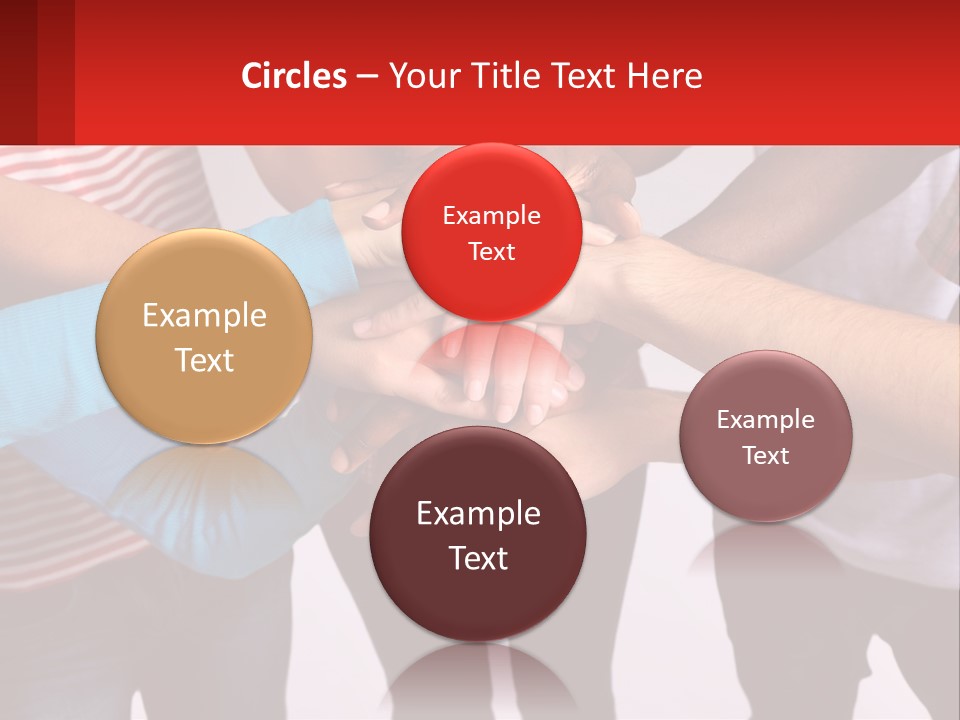 Circles – Your Title Text Here

Example Text

Example Text

Example Text

Example Text